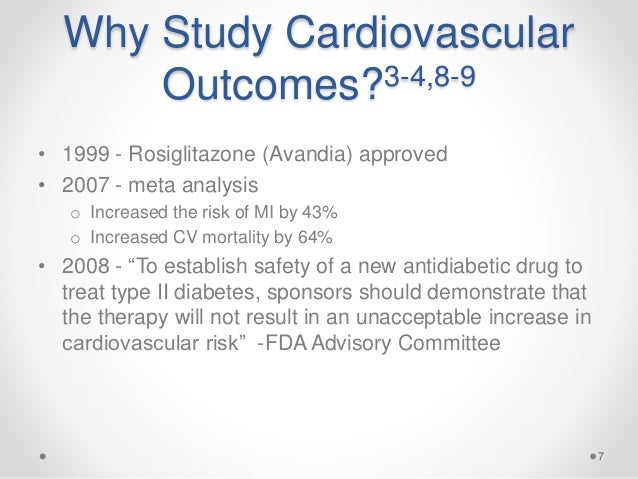 Why Study Cardiovascular Outcomes?$^{3-4,8-9}$

• 1999 - Rosiglitazone (Avandia) approved
• 2007 - meta analysis
  o Increased the risk of MI by 43%
  o Increased CV mortality by 64%
• 2008 - “To establish safety of a new antidiabetic drug to treat type II diabetes, sponsors should demonstrate that the therapy will not result in an unacceptable increase in cardiovascular risk” -FDA Advisory Committee

7